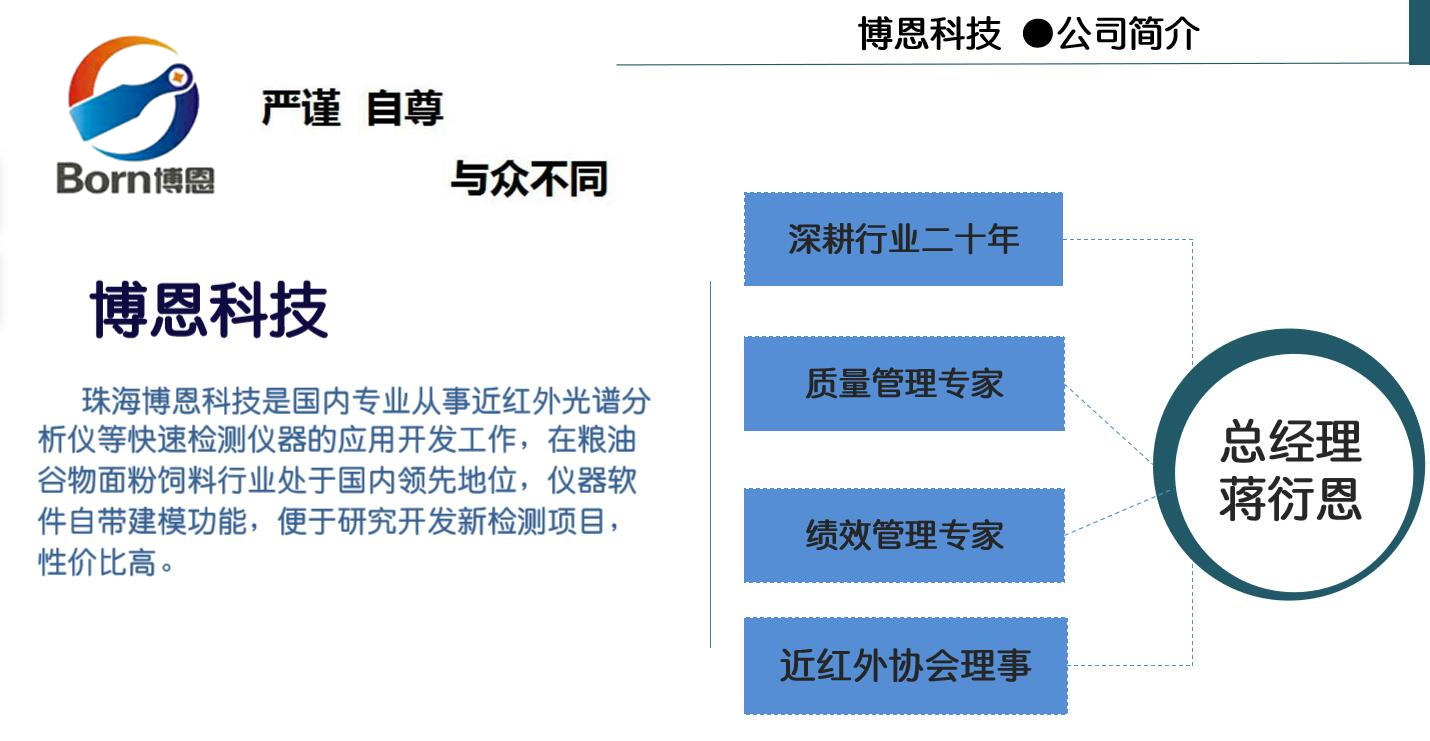 博恩科技 ●公司简介

Born博恩

严谨 自尊

与众不同

博恩科技

珠海博恩科技是国内专业从事近红外光谱分析仪等快速检测仪器的应用开发工作，在粮油谷物面粉饲料行业处于国内领先地位，仪器软件自带建模功能，便于研究开发新检测项目，性价比高。

深耕行业二十年

质量管理专家

绩效管理专家

近红外协会理事

总经理
蒋衍恩